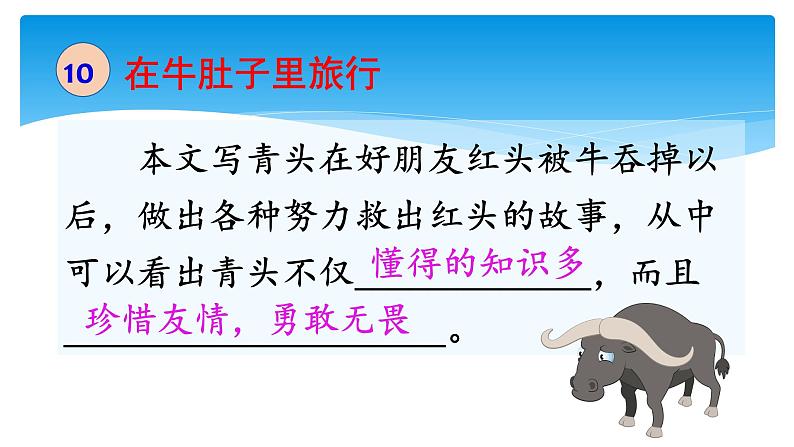 10 在牛肚子里旅行

本文写青头在好朋友红头被牛吞掉以后，做出各种努力救出红头的故事，从中可以看出青头不仅懂得的知识多，而且珍惜友情，勇敢无畏。